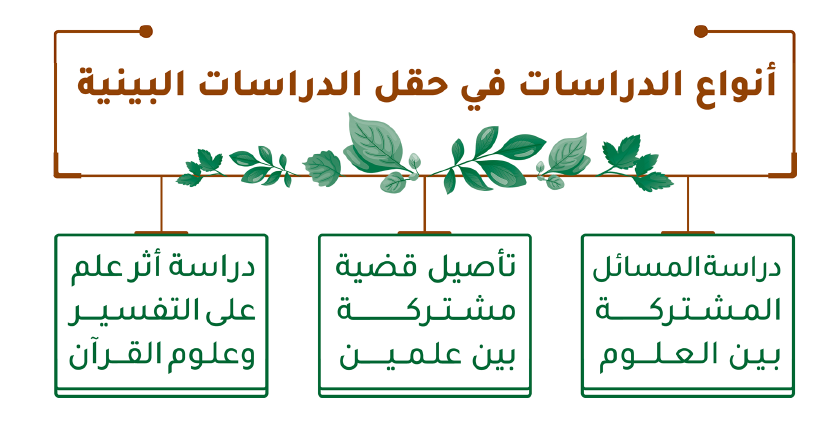 أنواع الدراسات في حقل الدراسات البينية

دراسة المسائل المشتركة بين العلوم

تأصيل قضية مشتركة بين علمين

دراسة أثر علم على التفسير وعلوم القرآن